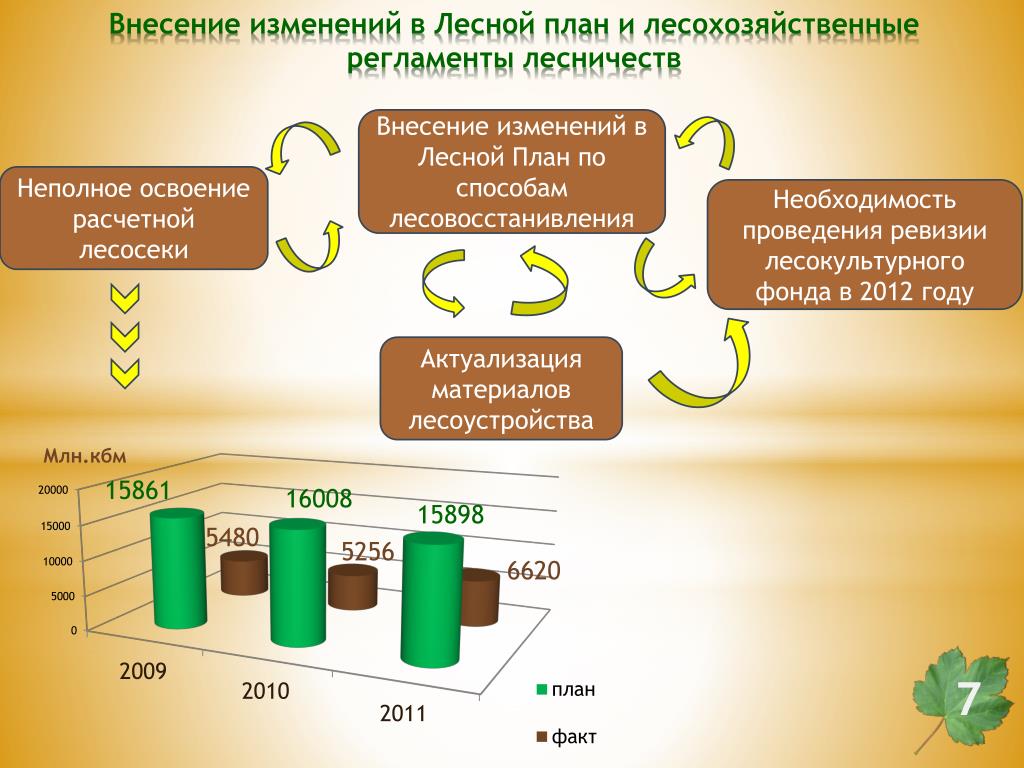 Внесение изменений в Лесной план и лесохозяйственные регламенты лесничеств

Неполное освоение расчетной лесосеки

Внесение изменений в Лесной План по способам лесовосстанивления

Необходимость проведения ревизии лесокультурного фонда в 2012 году

Актуализация материалов лесоустройства

Млн.кбм

20000
15000
10000
5000
0

15861
5480
16008
5256
15898
6620

2009
2010
2011

план
факт

7